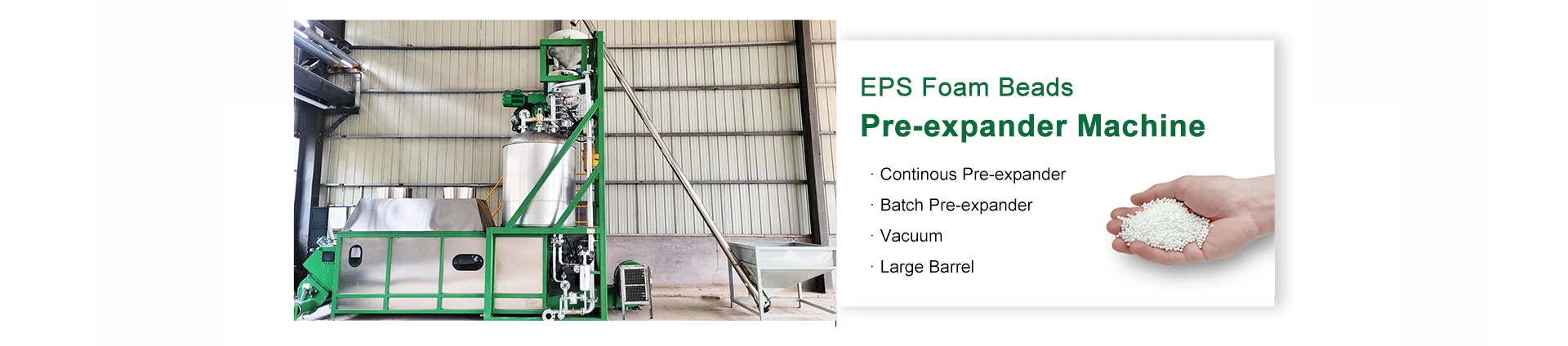 EPS Foam Beads
Pre-expander Machine

· Continous Pre-expander
· Batch Pre-expander
· Vacuum
· Large Barrel